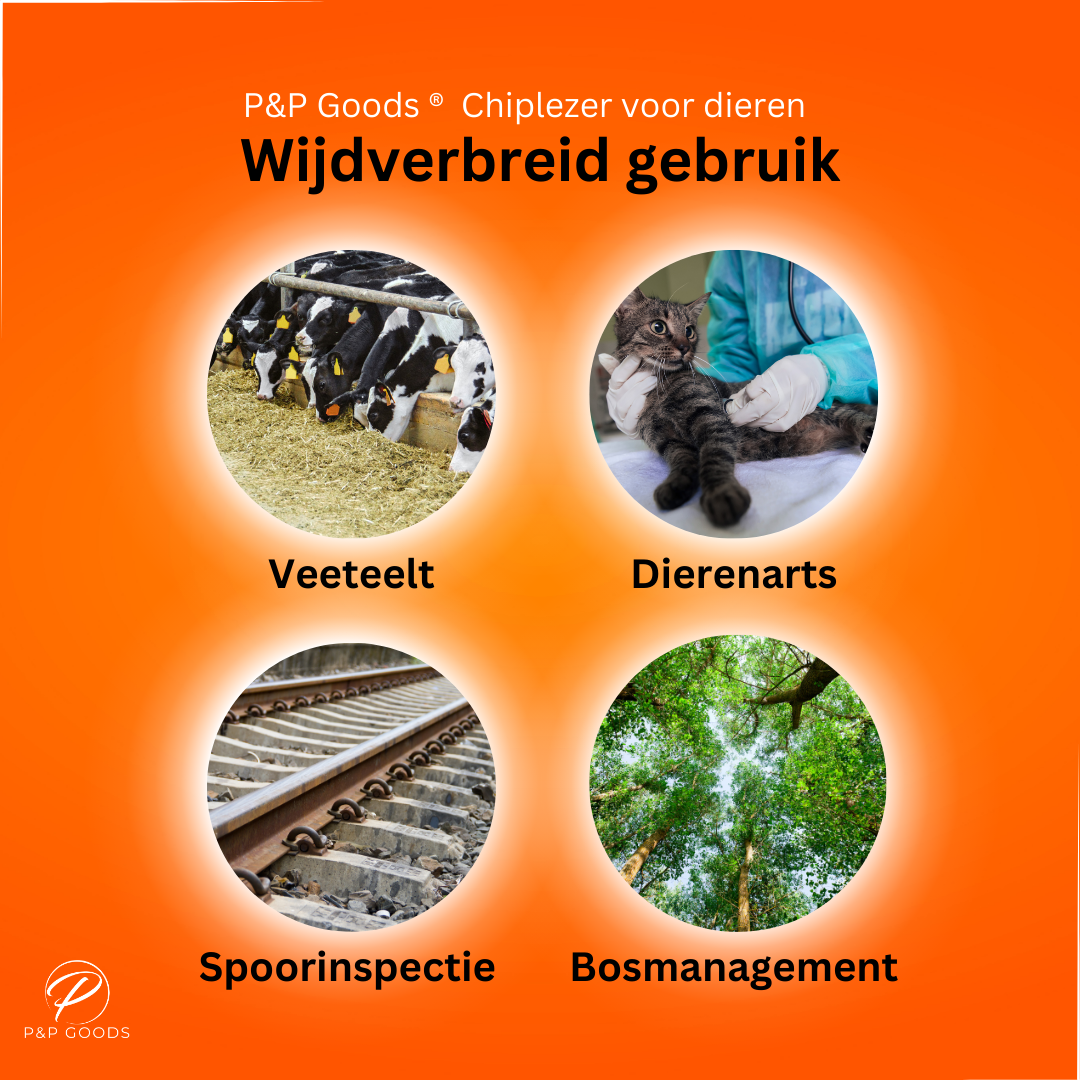 P&P Goods ® Chiplezer voor dieren

Wijdverbreid gebruik

Veeteelt

Dierenarts

Spoorinspectie

Bosmanagement

P

P&P GOODS